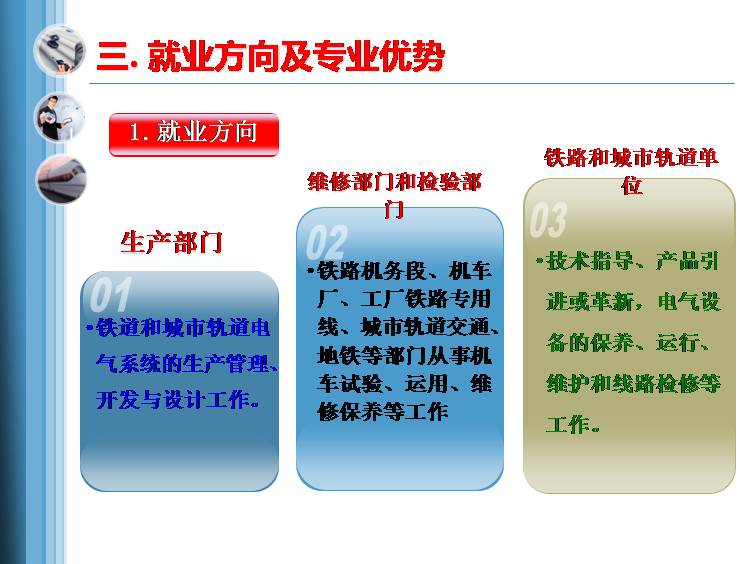 三. 就业方向及专业优势

1. 就业方向

生产部门

01

•铁道和城市轨道电气系统的生产管理、开发与设计工作。

维修部门和检验部门

02

•铁路机务段、机车厂、工厂铁路专用线、城市轨道交通、地铁等部门从事机车试验、运用、维修保养等工作

铁路和城市轨道单位

03

•技术指导、产品引进或革新，电气设备的保养、运行、维护和线路检修等工作。